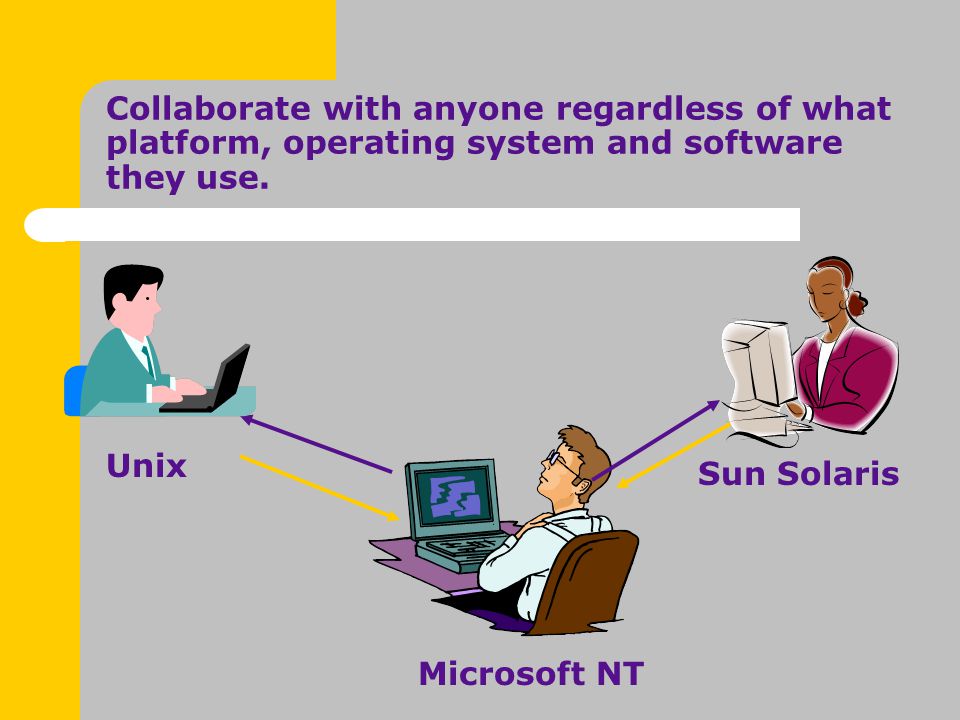 Collaborate with anyone regardless of what platform, operating system and software they use.

Unix

Sun Solaris

Microsoft NT